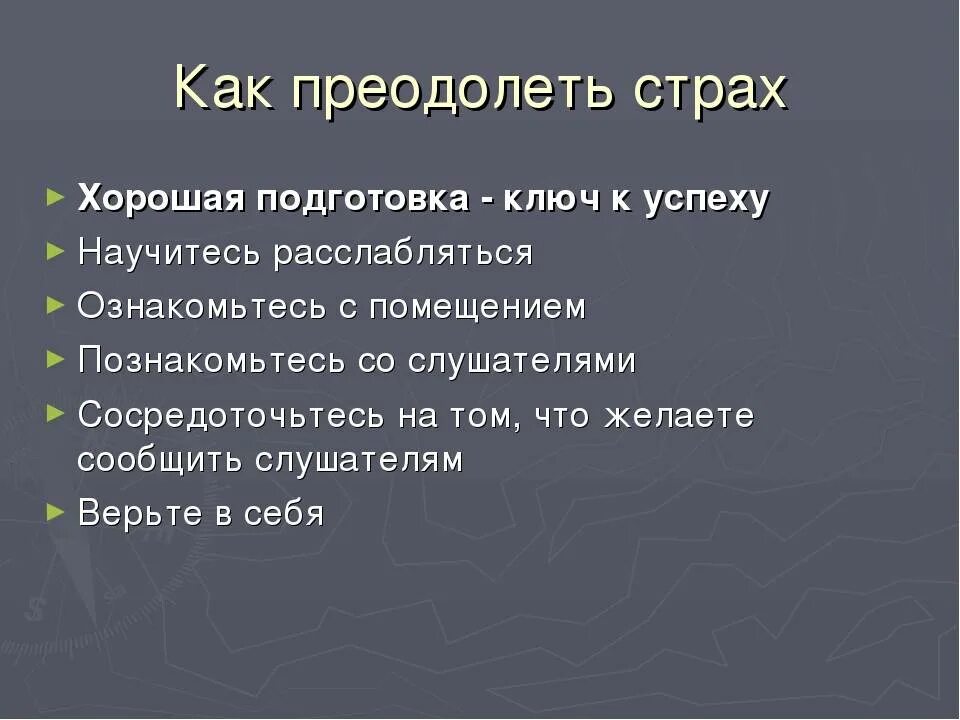 Как преодолеть страх

► Хорошая подготовка - ключ к успеху
► Научитесь расслабляться
► Ознакомьтесь с помещением
► Познакомьтесь со слушателями
► Сосредоточьтесь на том, что желаете сообщить слушателям
► Верьте в себя